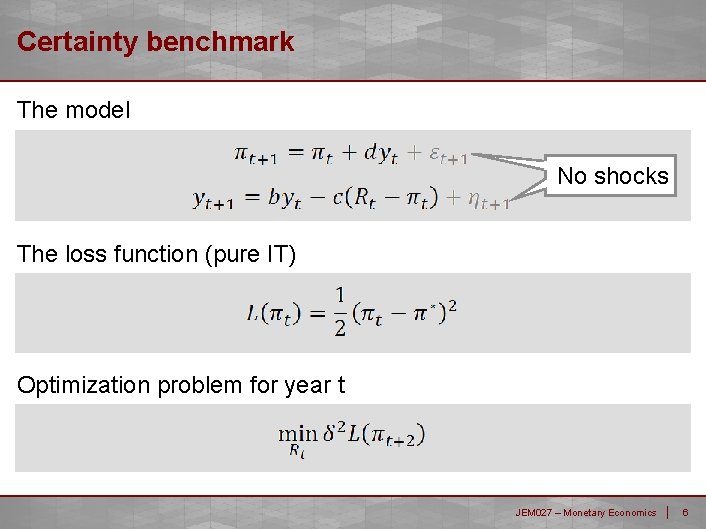 Certainty benchmark

The model

$\pi_{t+1} = \pi_t + dy_t + \varepsilon_{t+1}$

$y_{t+1} = by_t - c(R_t - \pi_t) + \eta_{t+1}$

No shocks

The loss function (pure IT)

$L(\pi_t) = \frac{1}{2}(\pi_t - \pi^*)^2$

Optimization problem for year t

$\min_{R_t} \delta^2 L(\pi_{t+2})$

JEM027 – Monetary Economics | 6